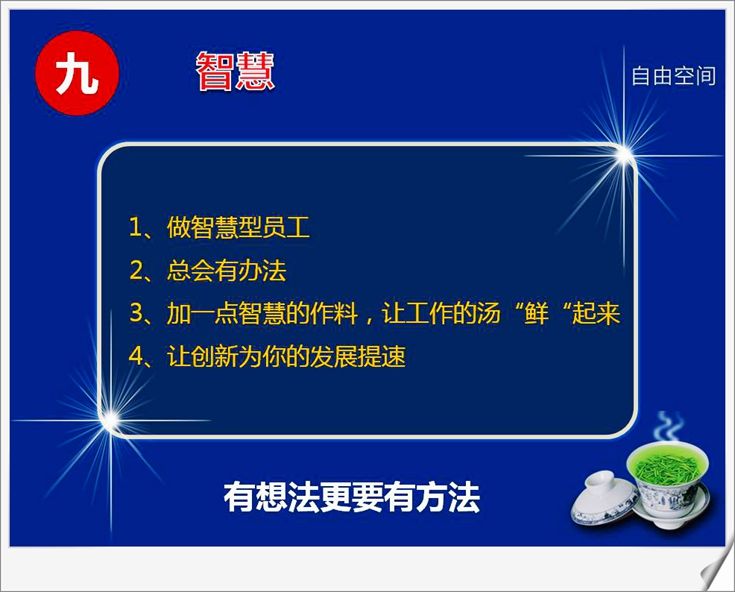 九

智慧

自由空间

1、做智慧型员工

2、总会有办法

3、加一点智慧的作料，让工作的汤“鲜“起来

4、让创新为你的发展提速

有想法更要有方法